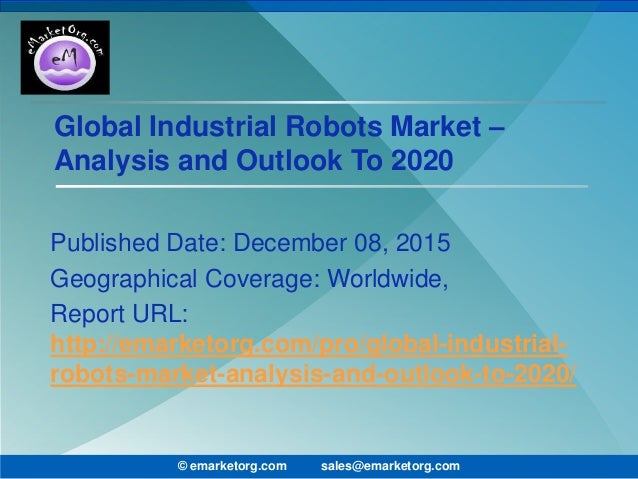 eMarketOrg.com
eM

Global Industrial Robots Market – Analysis and Outlook To 2020

Published Date: December 08, 2015
Geographical Coverage: Worldwide,
Report URL: http://emarketorg.com/pro/global-industrial-robots-market-analysis-and-outlook-to-2020/

© emarketorg.com sales@emarketorg.com